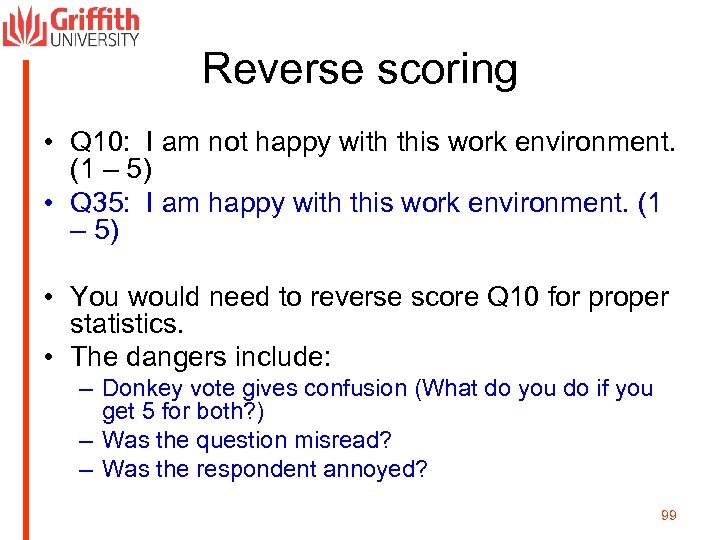 Griffith UNIVERSITY

Reverse scoring

• Q10: I am not happy with this work environment. (1 – 5)
• Q35: I am happy with this work environment. (1 – 5)

• You would need to reverse score Q10 for proper statistics.
• The dangers include:
– Donkey vote gives confusion (What do you do if you get 5 for both?)
– Was the question misread?
– Was the respondent annoyed?

99